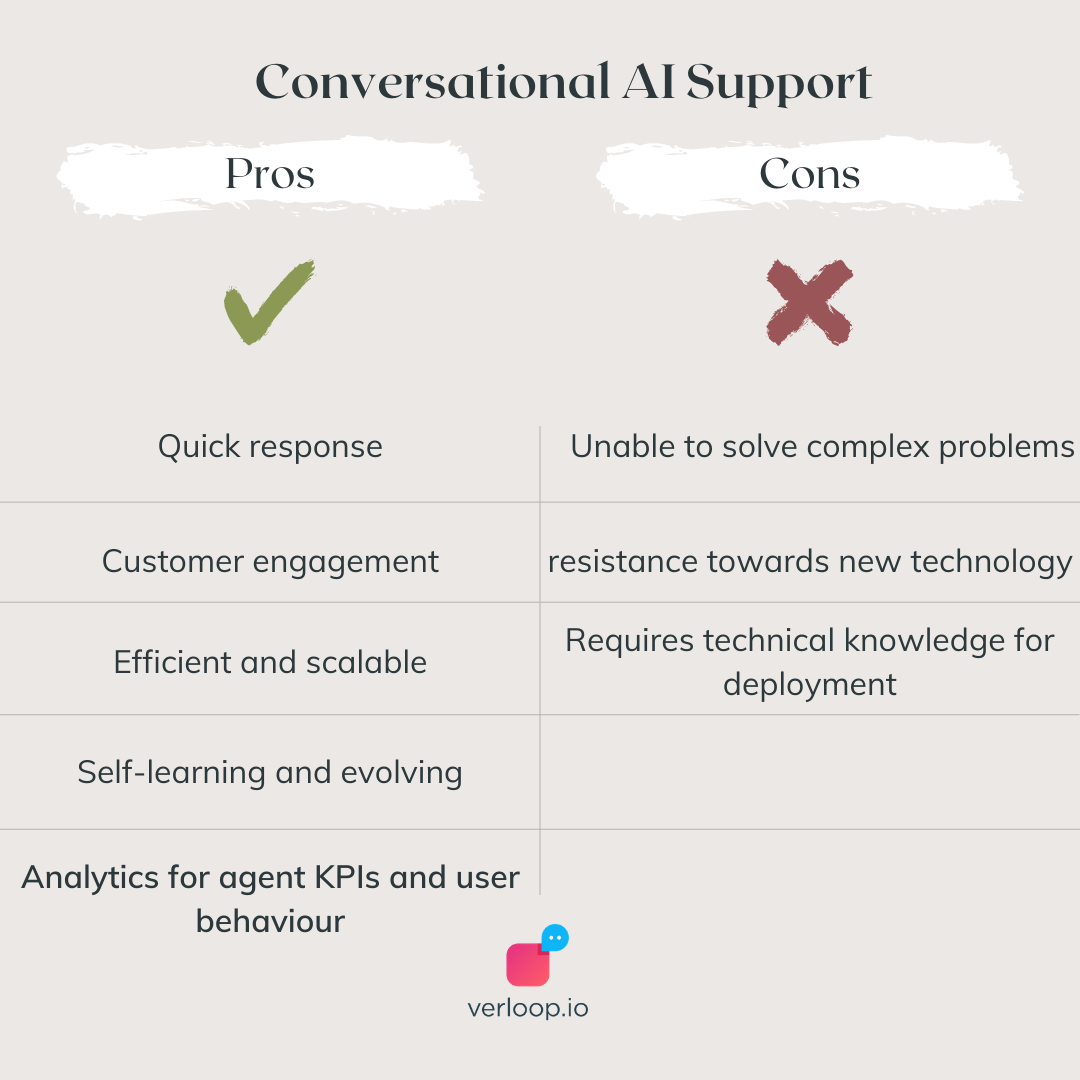 Conversational AI Support

| Pros | Cons |
|---|---|
| Quick response | Unable to solve complex problems |
| Customer engagement | resistance towards new technology |
| Efficient and scalable | Requires technical knowledge for deployment |
| Self-learning and evolving | |
| Analytics for agent KPIs and user behaviour | |

verloop.io